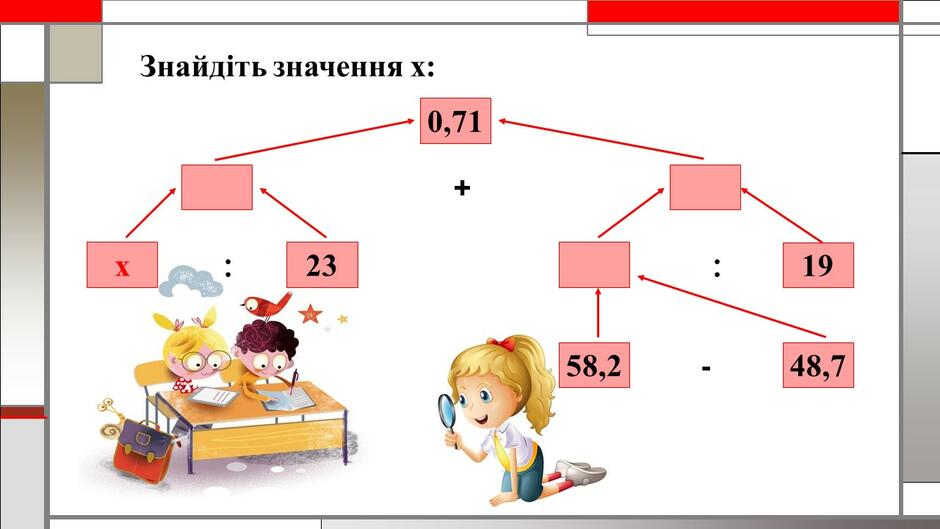 Знайдіть значення х:

0,71

+

х

:

23

:

19

58,2

-

48,7